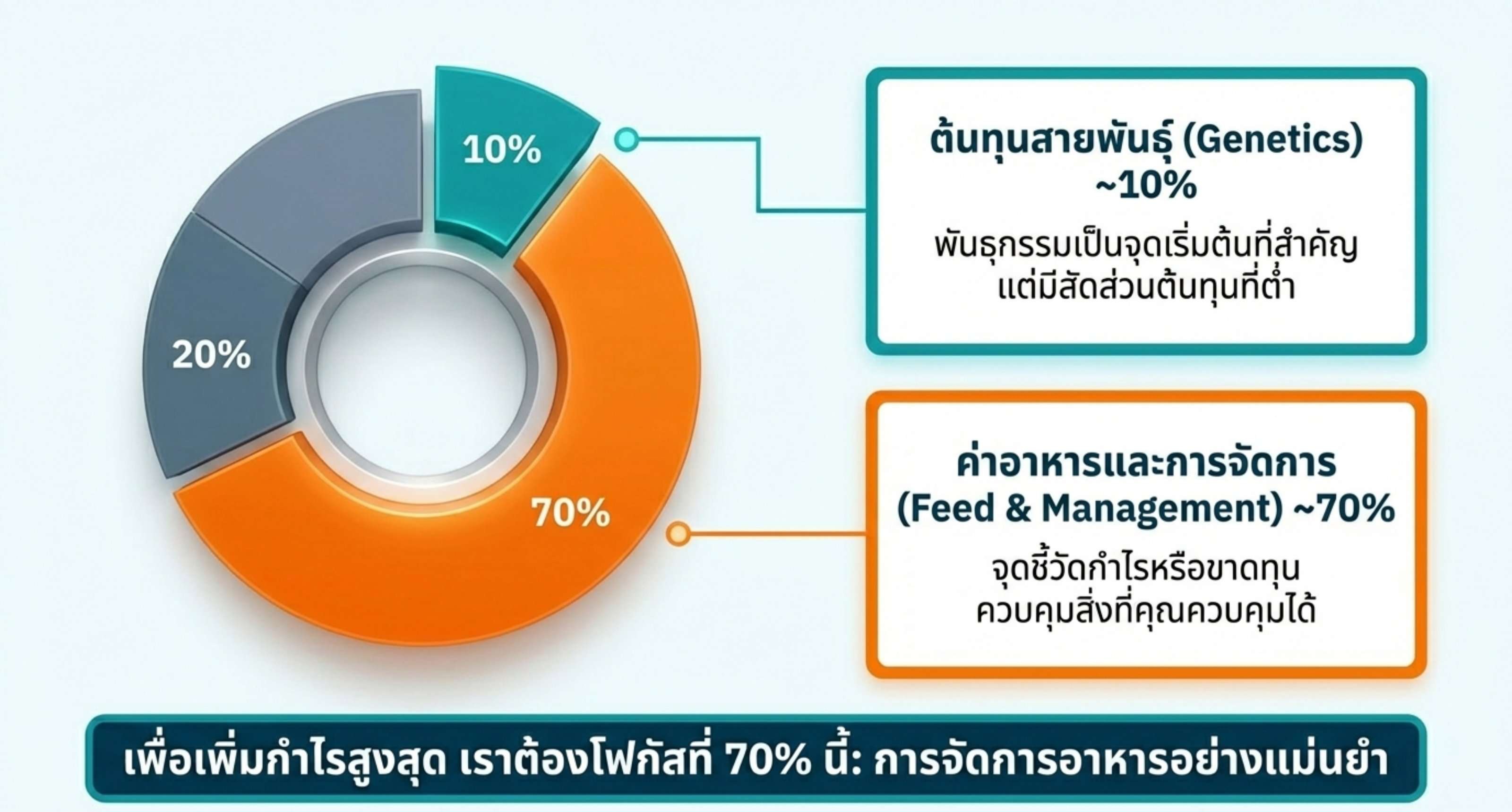 10%

20%

70%

ต้นทุนสายพันธุ์ (Genetics) ~10%

พันธุกรรมเป็นจุดเริ่มต้นที่สำคัญ แต่มีสัดส่วนต้นทุนที่ต่ำ

ค่าอาหารและการจัดการ (Feed & Management) ~70%

จุดชี้วัดกำไรหรือขาดทุน ควบคุมสิ่งที่คุณควบคุมได้

เพื่อเพิ่มกำไรสูงสุด เราต้องโฟกัสที่ 70% นี้: การจัดการอาหารอย่างแม่นยำ